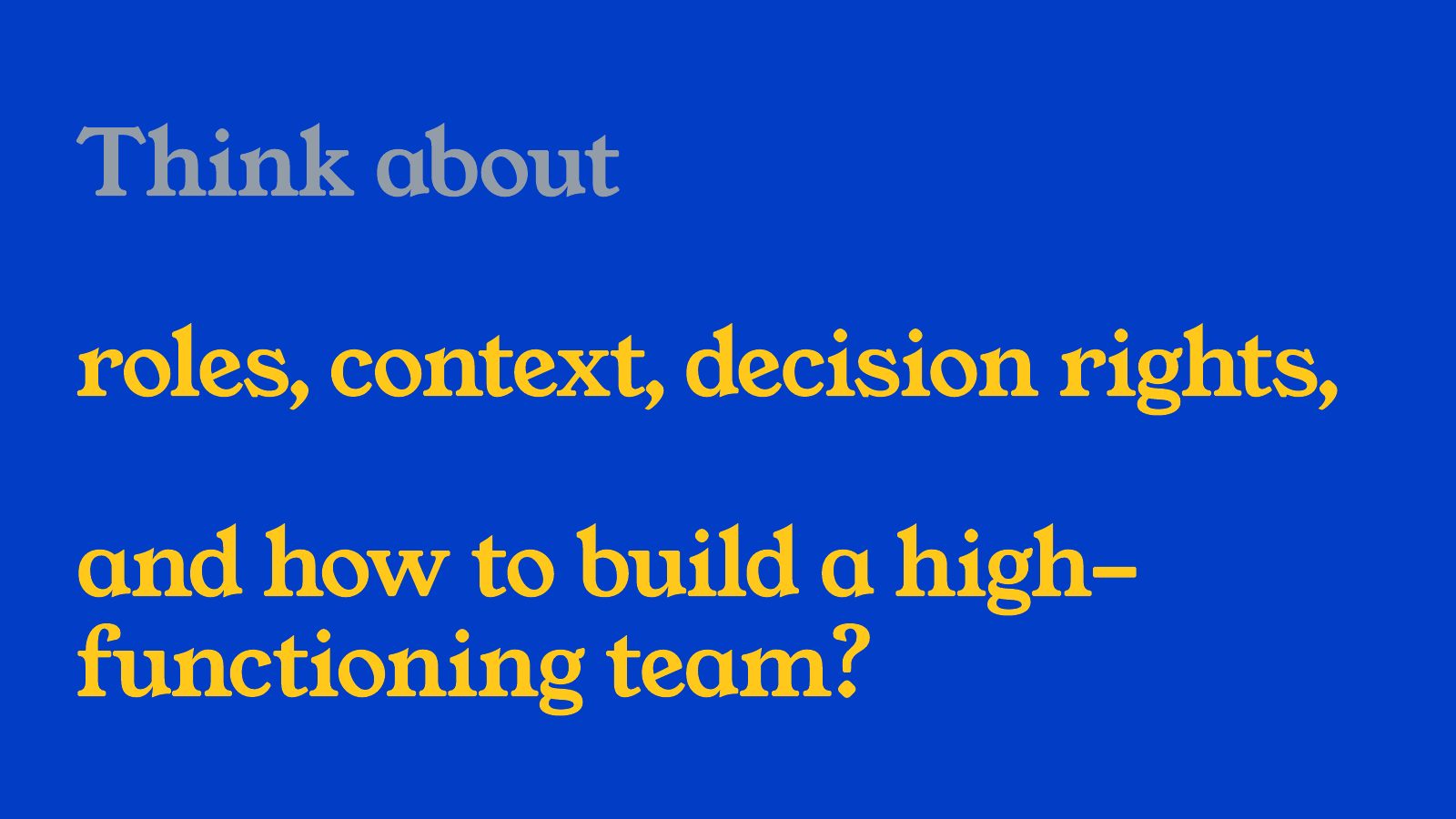 Think about

roles, context, decision rights,

and how to build a high-functioning team?